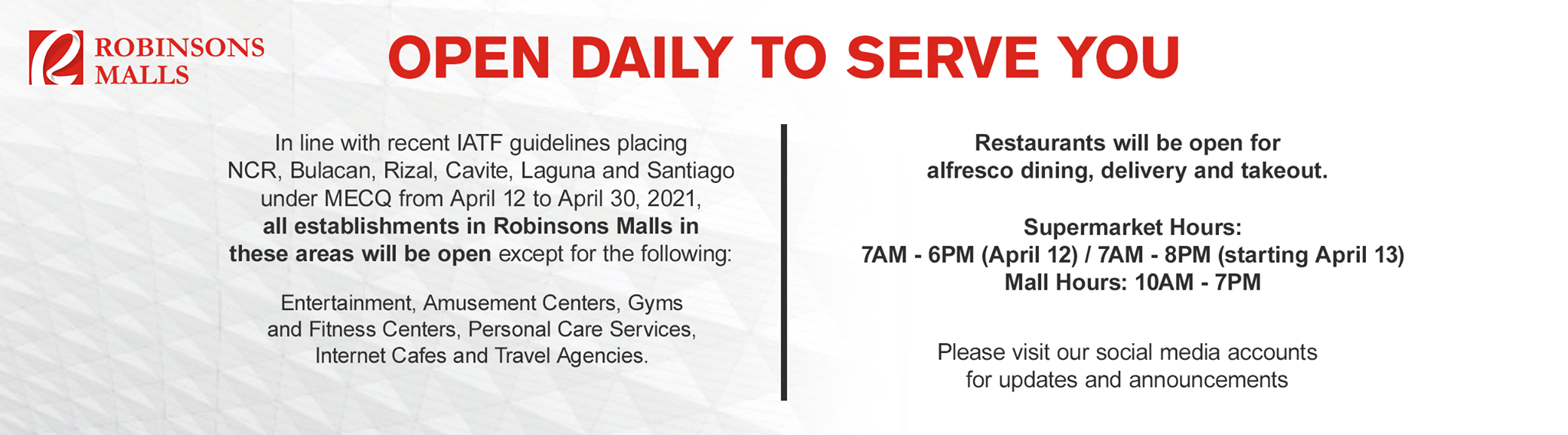 ROBINSONS MALLS

OPEN DAILY TO SERVE YOU

In line with recent IATF guidelines placing NCR, Bulacan, Rizal, Cavite, Laguna and Santiago under MECQ from April 12 to April 30, 2021, all establishments in Robinsons Malls in these areas will be open except for the following:

Entertainment, Amusement Centers, Gyms and Fitness Centers, Personal Care Services, Internet Cafes and Travel Agencies.

Restaurants will be open for alfresco dining, delivery and takeout.

Supermarket Hours:
7AM - 6PM (April 12) / 7AM - 8PM (starting April 13)
Mall Hours: 10AM - 7PM

Please visit our social media accounts for updates and announcements